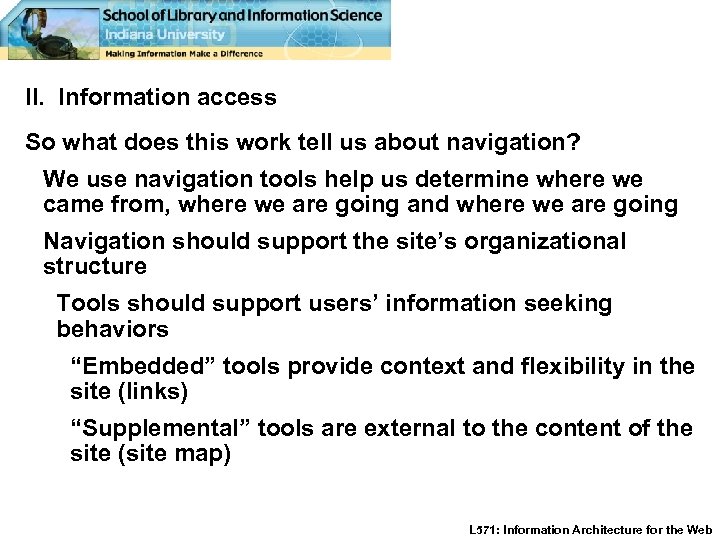 School of Library and Information Science
Indiana University
Making Information Make a Difference

II. Information access

So what does this work tell us about navigation?

We use navigation tools help us determine where we came from, where we are going and where we are going

Navigation should support the site's organizational structure

Tools should support users' information seeking behaviors

"Embedded" tools provide context and flexibility in the site (links)

"Supplemental" tools are external to the content of the site (site map)

L571: Information Architecture for the Web